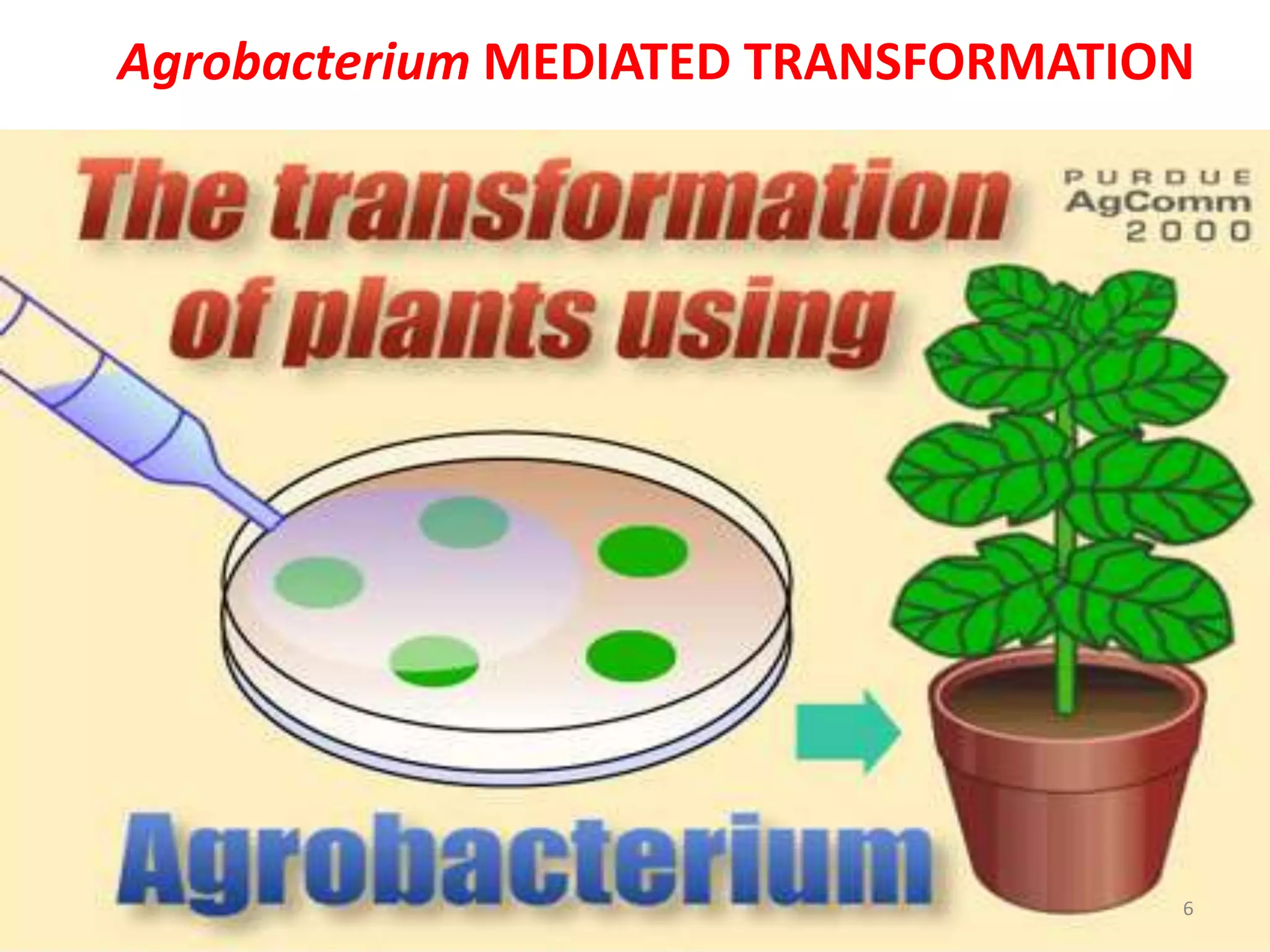 Agrobacterium MEDIATED TRANSFORMATION

The transformation of plants using

PURDUE AgComm 2000

Agrobacterium

6